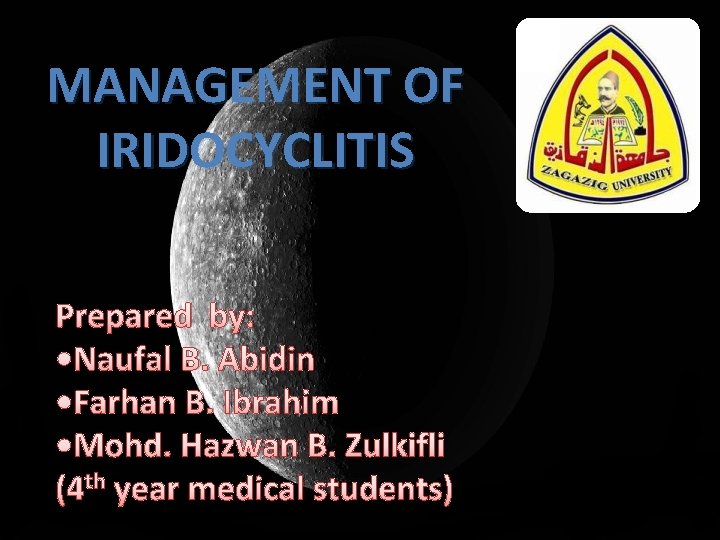 MANAGEMENT OF IRIDOCYCLITIS

جامعة الزقازيق
ZAGAZIG UNIVERSITY

Prepared by:
•Naufal B. Abidin
•Farhan B. Ibrahim
•Mohd. Hazwan B. Zulkifli
(4$^{th}$ year medical students)